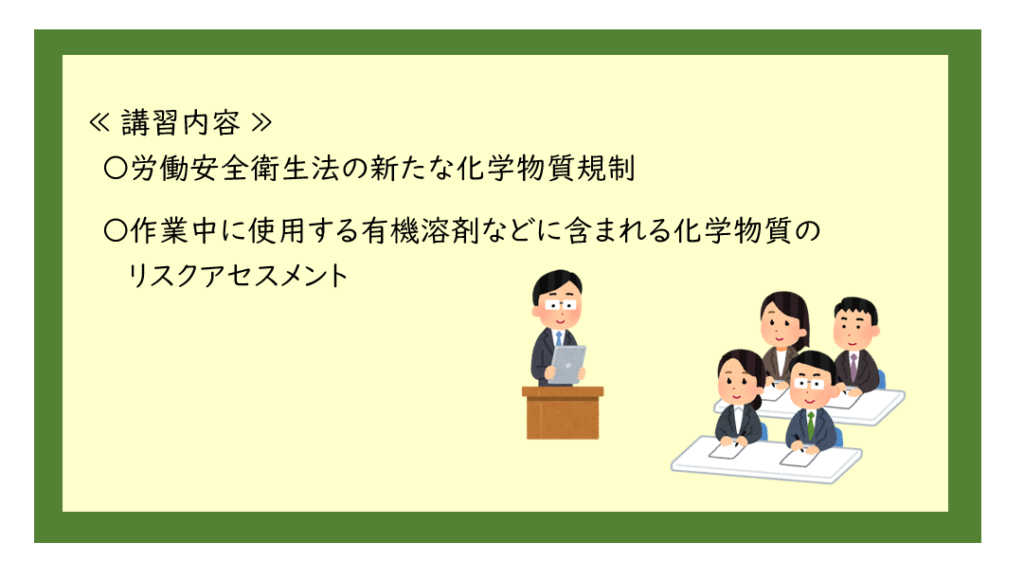 ≪ 講習内容 ≫

〇労働安全衛生法の新たな化学物質規制

〇作業中に使用する有機溶剤などに含まれる化学物質のリスクアセスメント